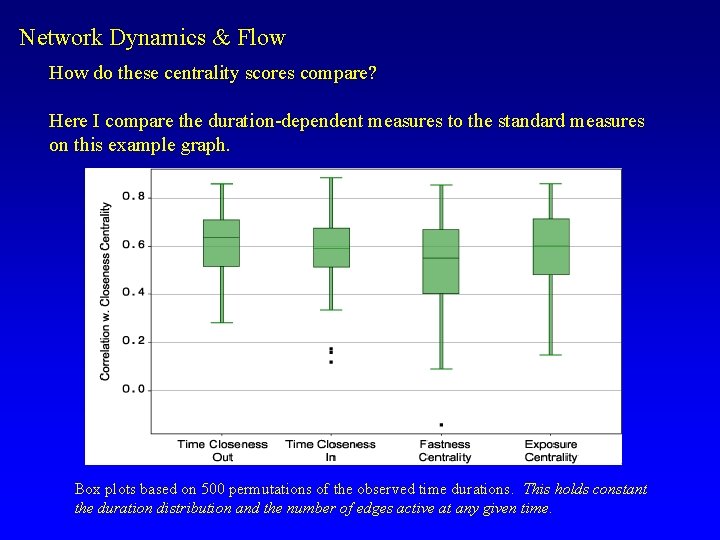 Network Dynamics & Flow

How do these centrality scores compare?

Here I compare the duration-dependent measures to the standard measures on this example graph.

Correlation w. Closeness Centrality

0.8
0.6
0.4
0.2
0.0

Time Closeness Out
Time Closeness In
Fastness Centrality
Exposure Centrality

Box plots based on 500 permutations of the observed time durations. This holds constant the duration distribution and the number of edges active at any given time.